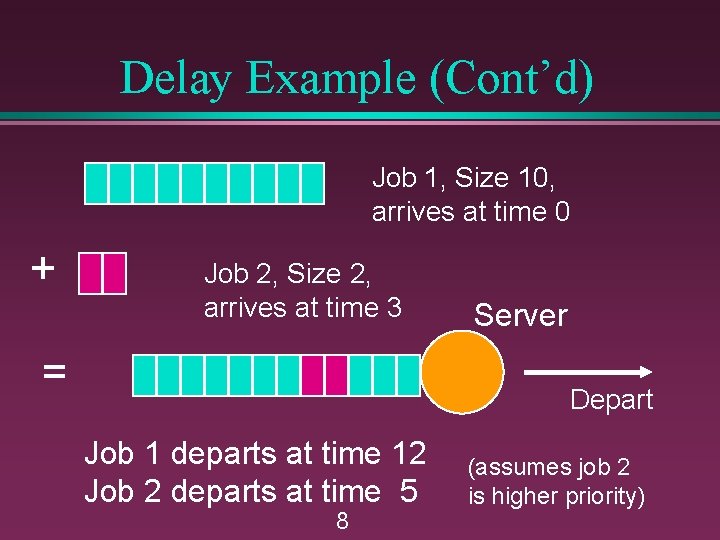 Delay Example (Cont'd)

Job 1, Size 10, arrives at time 0

+

Job 2, Size 2, arrives at time 3

Server

=

Depart

Job 1 departs at time 12
Job 2 departs at time 5

(assumes job 2 is higher priority)

8